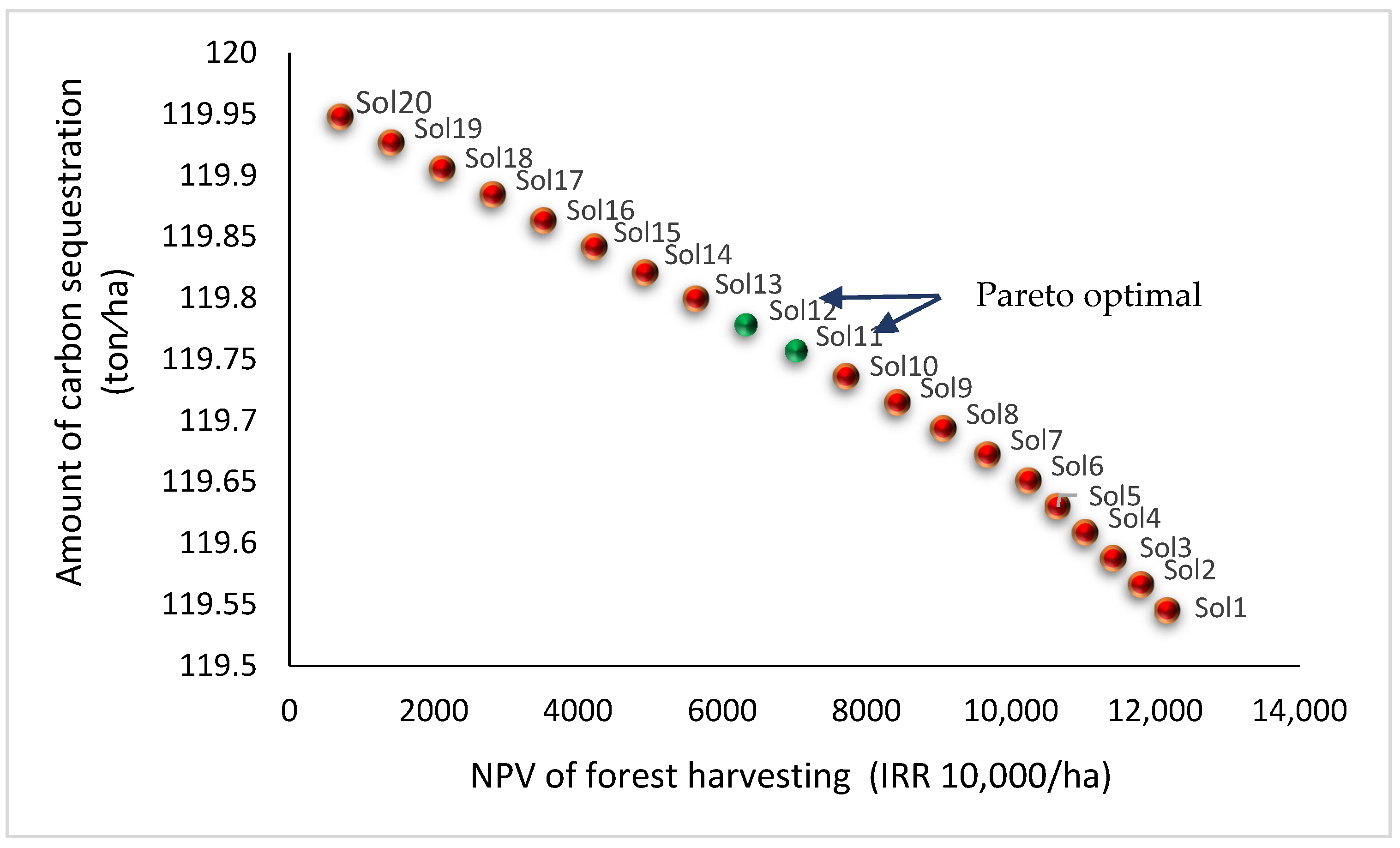 Amount of carbon sequestration (ton/ha)

120
119.95
119.9
119.85
119.8
119.75
119.7
119.65
119.6
119.55
119.5

Sol20
Sol19
Sol18
Sol17
Sol16
Sol15
Sol14
Sol13
Sol12
Sol11
Sol10
Sol9
Sol8
Sol7
Sol6
Sol5
Sol4
Sol3
Sol2
Sol1

Pareto optimal

0
2000
4000
6000
8000
10,000
12,000
14,000

NPV of forest harvesting (IRR 10,000/ha)